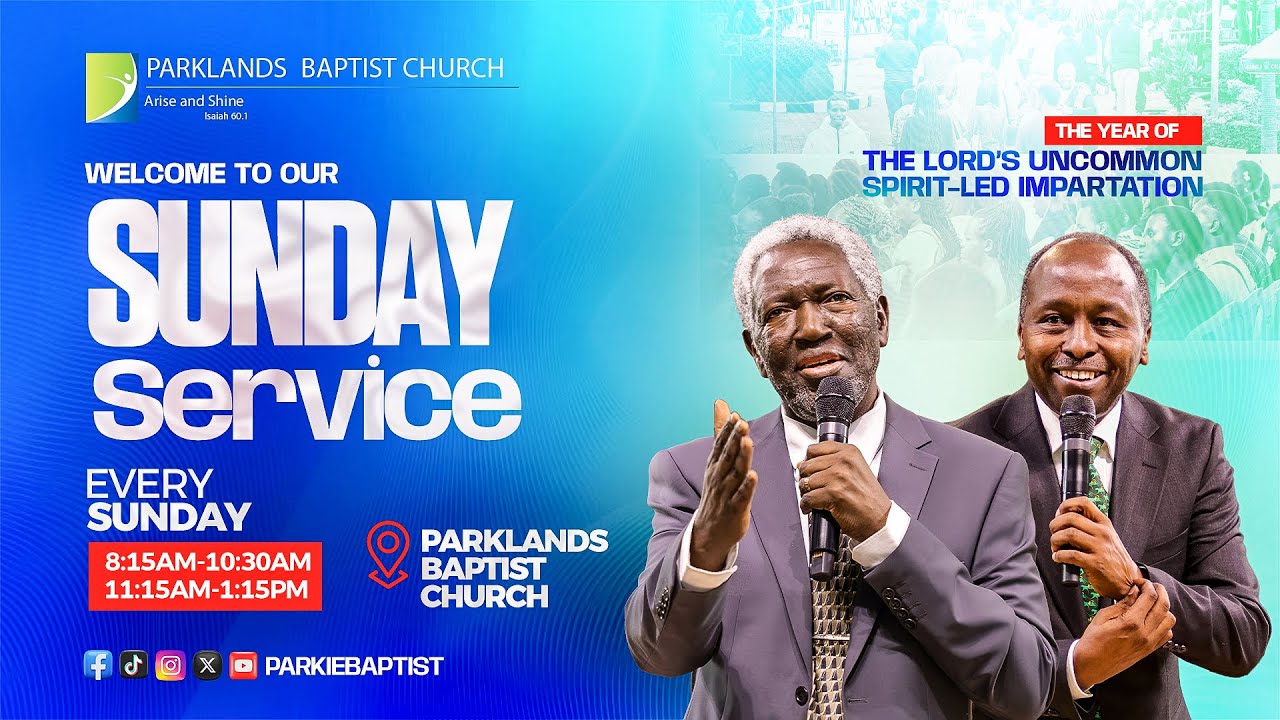 PARKLANDS BAPTIST CHURCH
Arise and Shine
Isaiah 60.1

WELCOME TO OUR
SUNDAY
Service

EVERY
SUNDAY
8:15AM-10:30AM
11:15AM-1:15PM

PARKLANDS
BAPTIST
CHURCH

PARKIEBAPTIST

THE YEAR OF
THE LORD'S UNCOMMON
SPIRIT-LED IMPARTATION